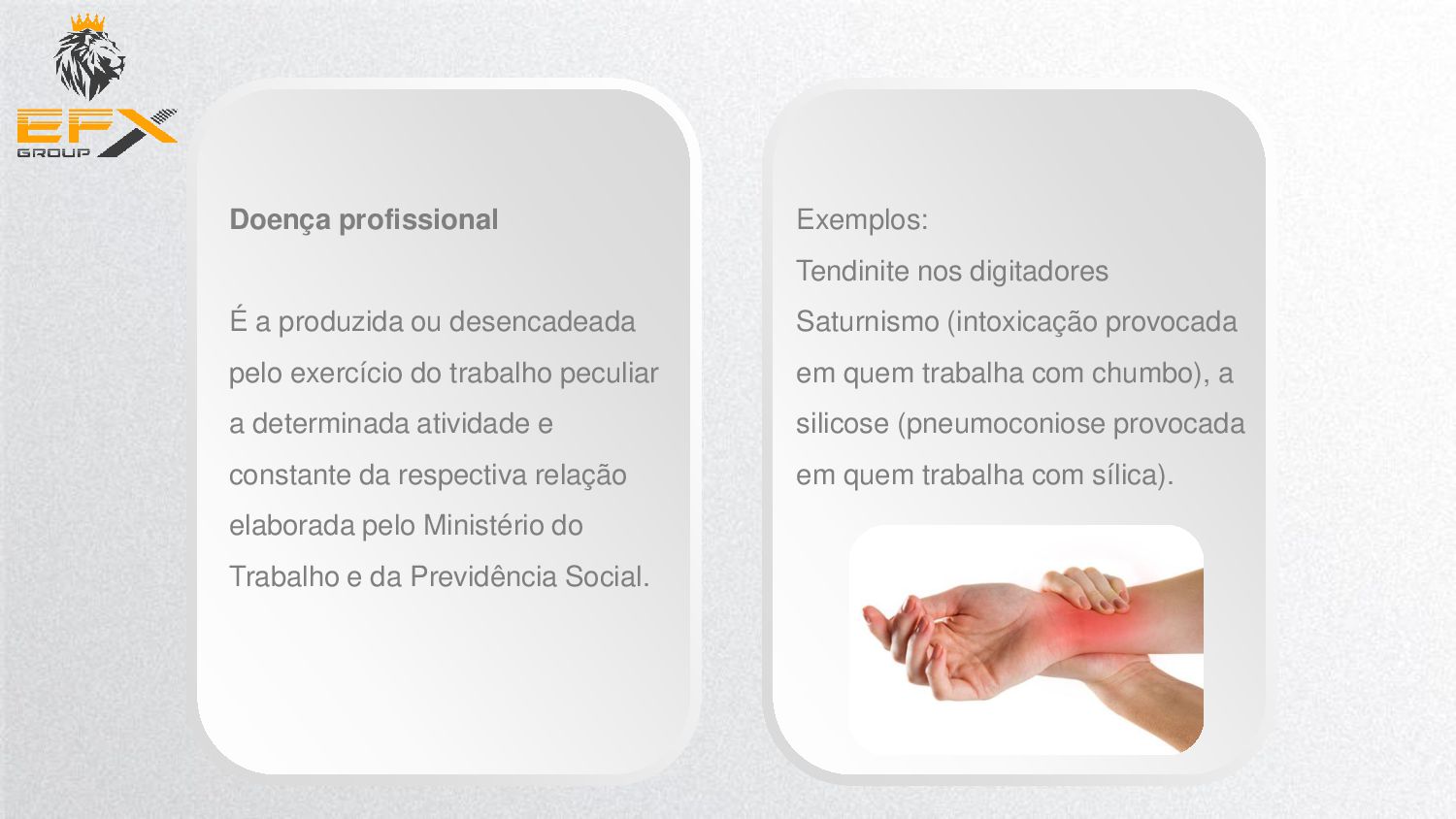 EFX
GROUP

Doença profissional

É a produzida ou desencadeada pelo exercício do trabalho peculiar a determinada atividade e constante da respectiva relação elaborada pelo Ministério do Trabalho e da Previdência Social.

Exemplos:
Tendinite nos digitadores
Saturnismo (intoxicação provocada em quem trabalha com chumbo), a silicose (pneumoconiose provocada em quem trabalha com sílica).